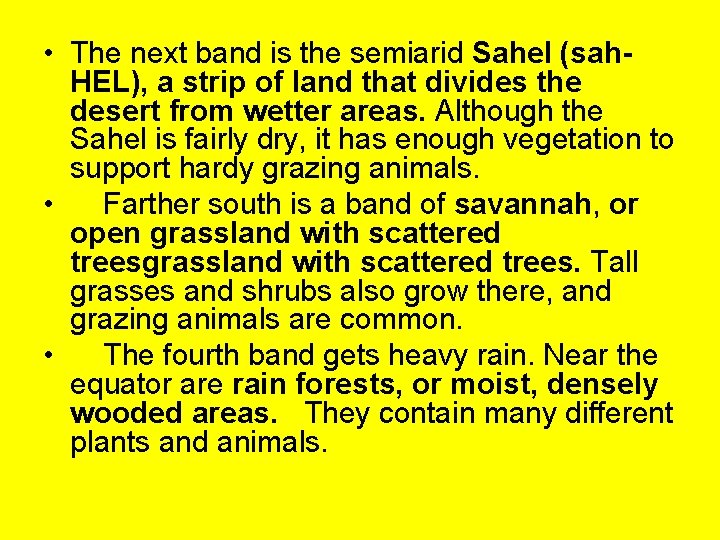 • The next band is the semiarid Sahel (sah-HEL), a strip of land that divides the desert from wetter areas. Although the Sahel is fairly dry, it has enough vegetation to support hardy grazing animals.

• Farther south is a band of savannah, or open grassland with scattered treesgrassland with scattered trees. Tall grasses and shrubs also grow there, and grazing animals are common.

• The fourth band gets heavy rain. Near the equator are rain forests, or moist, densely wooded areas. They contain many different plants and animals.